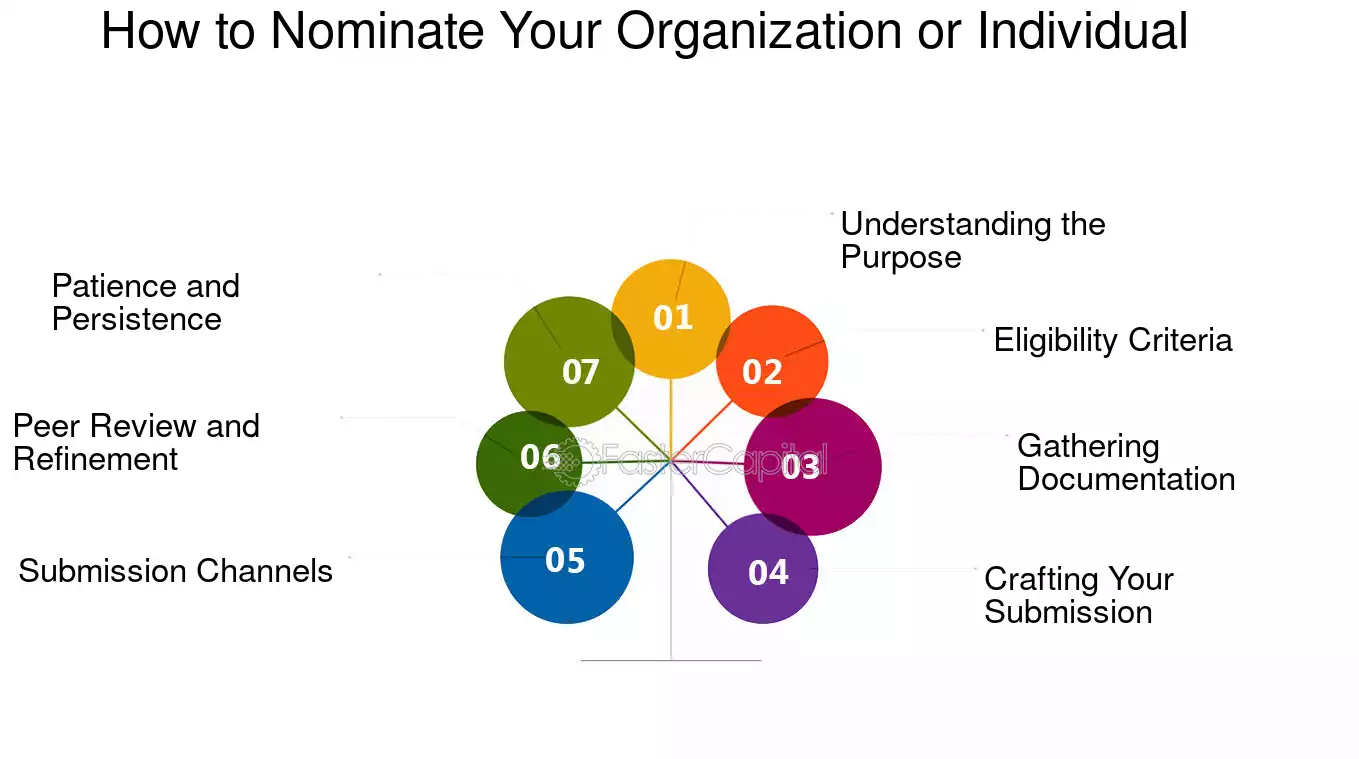 How to Nominate Your Organization or Individual

01
Understanding the Purpose

02
Eligibility Criteria

03
Gathering Documentation

04
Crafting Your Submission

05
Submission Channels

06
Peer Review and Refinement

07
Patience and Persistence

FasterCapital